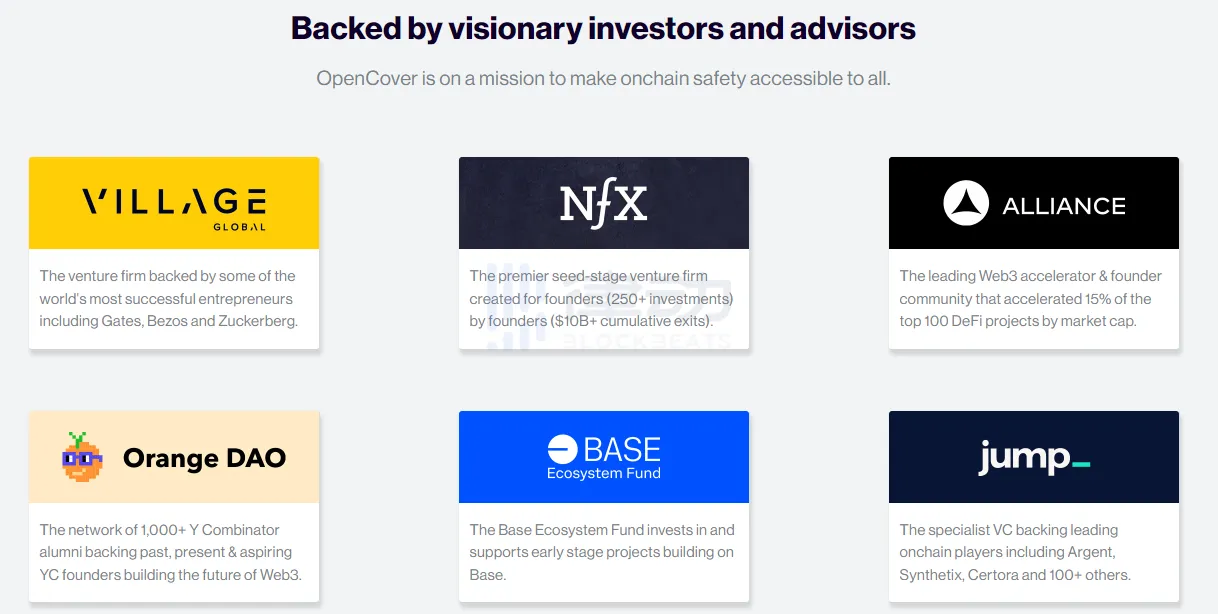 Backed by visionary investors and advisors

OpenCover is on a mission to make onchain safety accessible to all.

VILLAGE GLOBAL

The venture firm backed by some of the world's most successful entrepreneurs including Gates, Bezos and Zuckerberg.

NfX

The premier seed-stage venture firm created for founders (250+ investments) by founders ($10B+ cumulative exits).

BLOCKBEATS

ALLIANCE

The leading Web3 accelerator & founder community that accelerated 15% of the top 100 DeFi projects by market cap.

Orange DAO

The network of 1,000+ Y Combinator alumni backing past, present & aspiring YC founders building the future of Web3.

BASE Ecosystem Fund

The Base Ecosystem Fund invests in and supports early stage projects building on Base.

jump_

The specialist VC backing leading onchain players including Argent, Synthetix, Certora and 100+ others.